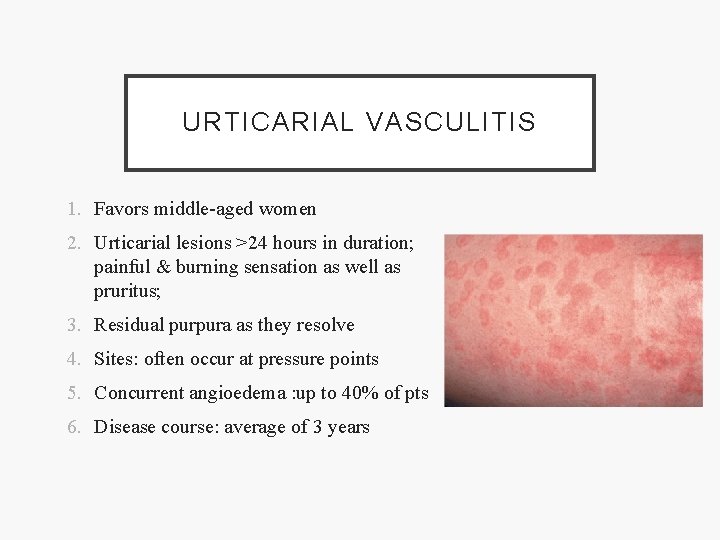 URTICARIAL VASCULITIS

1. Favors middle-aged women
2. Urticarial lesions >24 hours in duration; painful & burning sensation as well as pruritus;
3. Residual purpura as they resolve
4. Sites: often occur at pressure points
5. Concurrent angioedema :up to 40% of pts
6. Disease course: average of 3 years